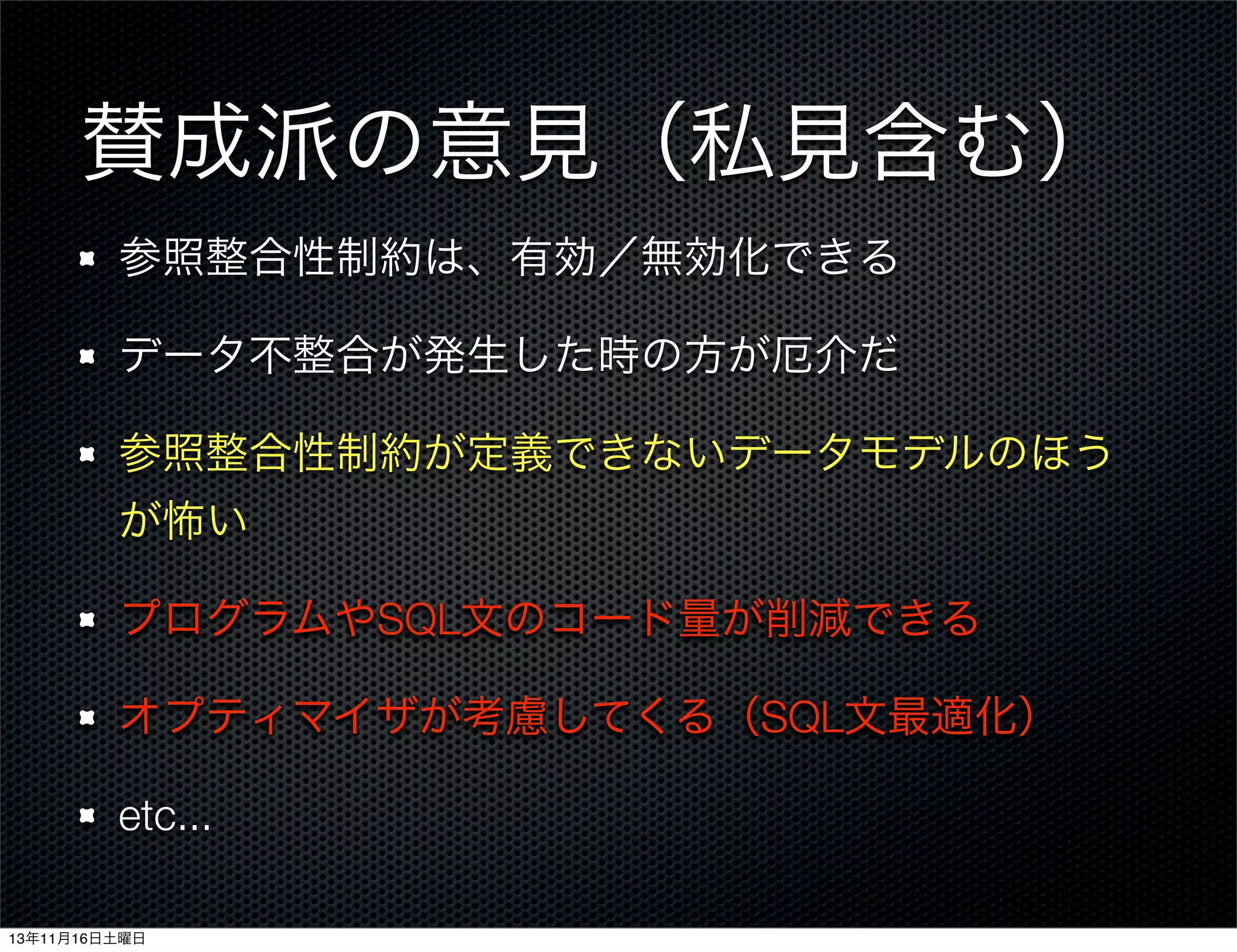 賛成派の意見（私見含む）

参照整合性制約は、有効／無効化できる

データ不整合が発生した時の方が厄介だ

参照整合性制約が定義できないデータモデルのほうが怖い

プログラムやSQL文のコード量が削減できる

オプティマイザが考慮してくる（SQL文最適化）

etc...

13年11月16日土曜日